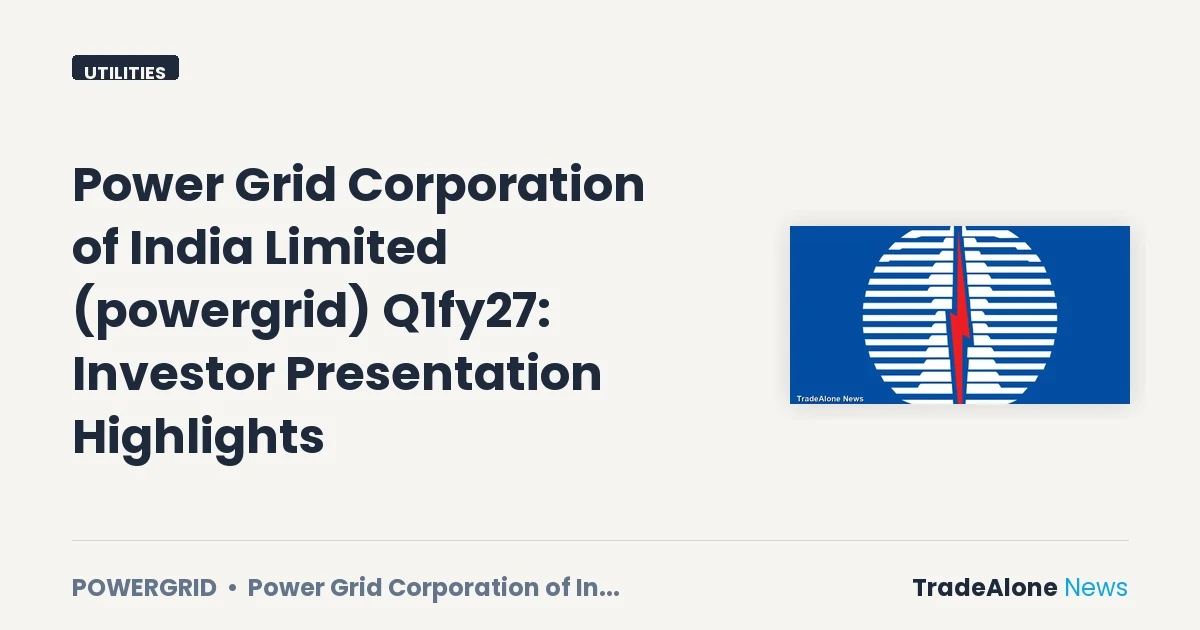 UTILITIES

Power Grid Corporation of India Limited (powergrid) Q1fy27: Investor Presentation Highlights

TradeAlone News

POWERGRID • Power Grid Corporation of In...

TradeAlone News